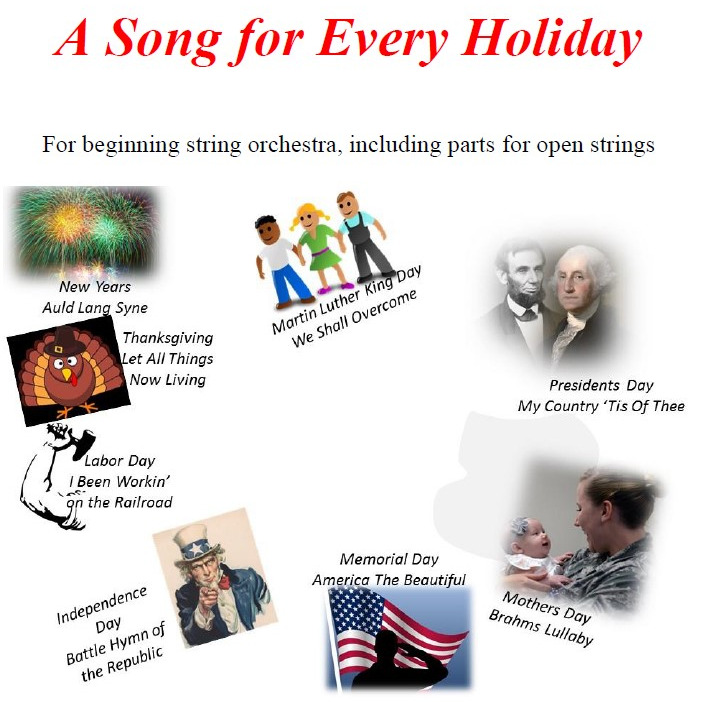 A Song for Every Holiday

For beginning string orchestra, including parts for open strings

New Years
Auld Lang Syne

Martin Luther King Day
We Shall Overcome

Presidents Day
My Country 'Tis Of Thee

Thanksgiving
Let All Things
Now Living

Labor Day
I Been Workin'
on the Railroad

Independence
Day
Battle Hymn of
the Republic

Memorial Day
America The Beautiful

Mothers Day
Brahms Lullaby